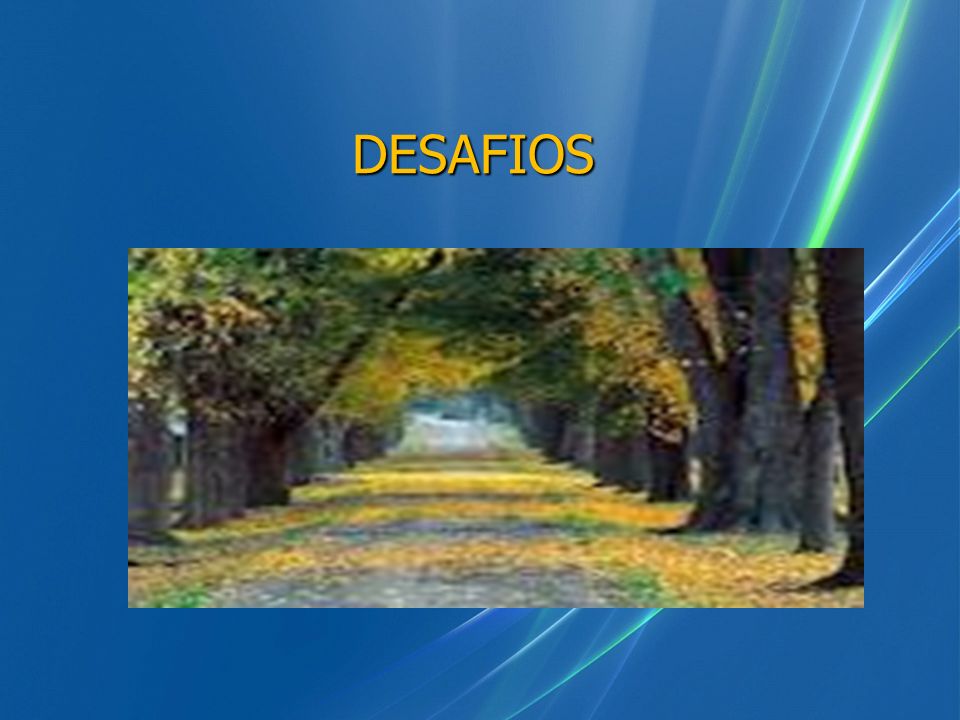 DESAFIOS